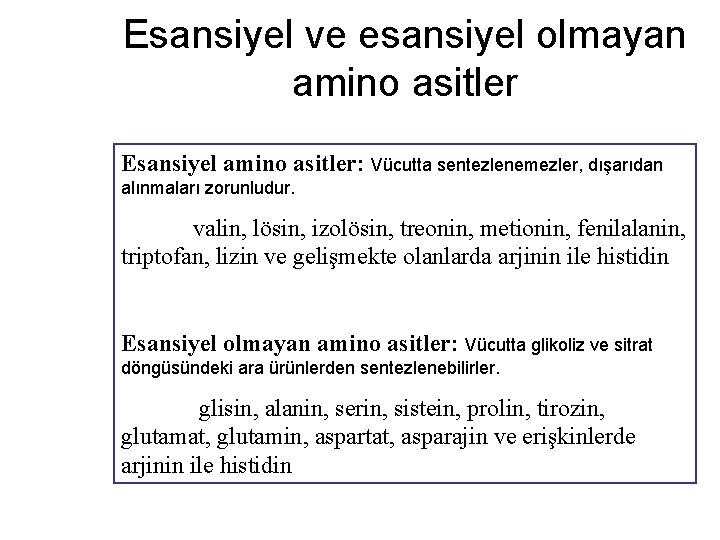 Esansiyel ve esansiyel olmayan amino asitler

Esansiyel amino asitler: Vücutta sentezlenemezler, dışarıdan alınmaları zorunludur.

valin, lösin, izolösin, treonin, metionin, fenilalanin, triptofan, lizin ve gelişmekte olanlarda arjinin ile histidin

Esansiyel olmayan amino asitler: Vücutta glikoliz ve sitrat döngüsündeki ara ürünlerden sentezlenebilirler.

glisin, alanin, serin, sistein, prolin, tirozin, glutamat, glutamin, aspartat, asparajin ve erişkinlerde arjinin ile histidin